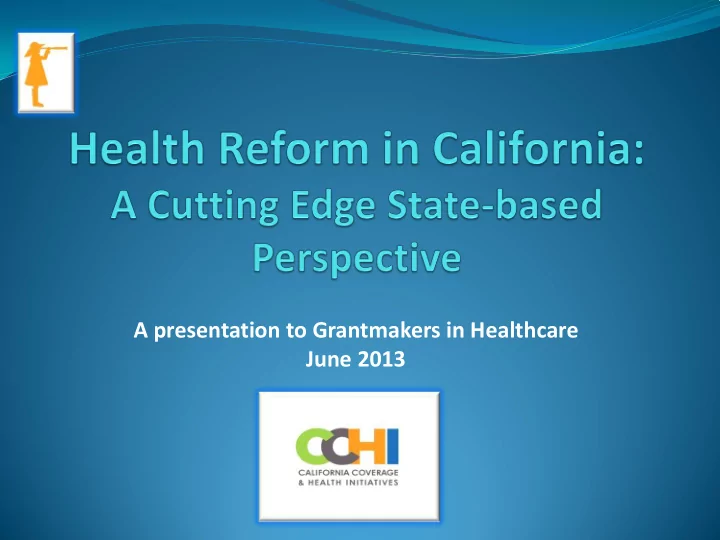 Health Reform in California: A Cutting Edge State-based Perspective

A presentation to Grantmakers in Healthcare
June 2013

CCHI
CALIFORNIA COVERAGE & HEALTH INITIATIVES